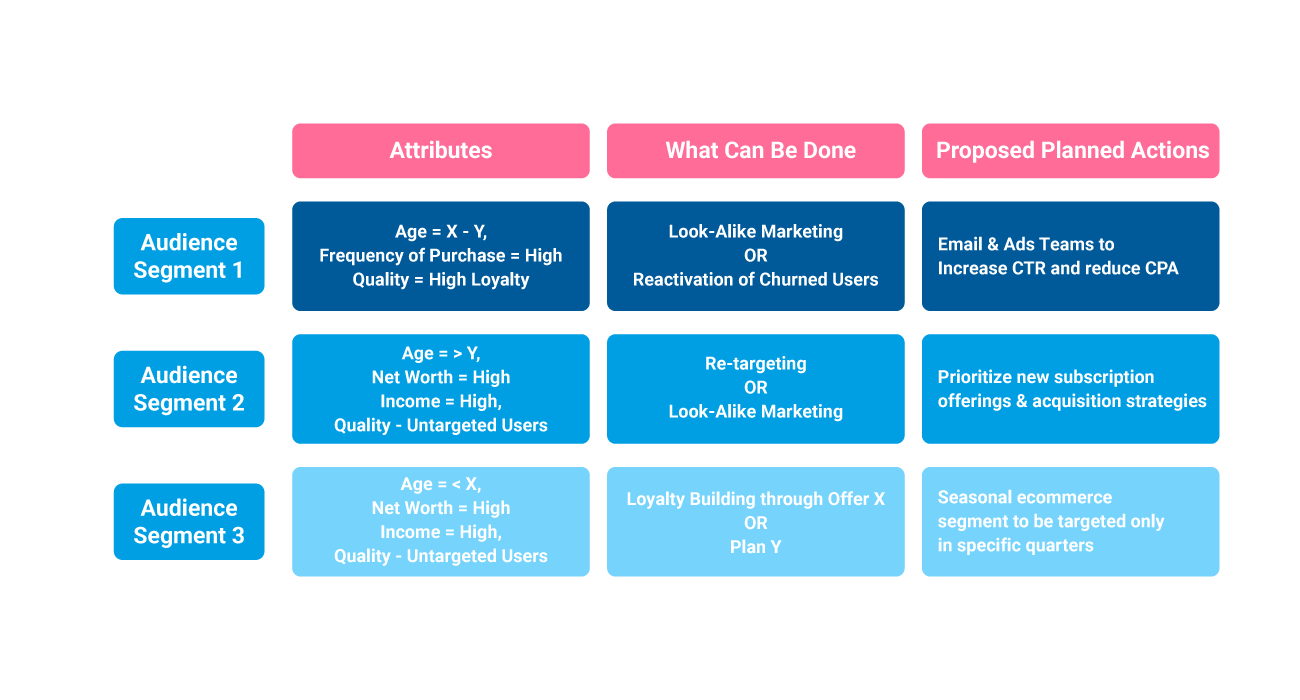 | | Attributes | What Can Be Done | Proposed Planned Actions |
|---|---|---|---|
| Audience Segment 1 | Age = X - Y, Frequency of Purchase = High Quality = High Loyalty | Look-Alike Marketing OR Reactivation of Churned Users | Email & Ads Teams to Increase CTR and reduce CPA |
| Audience Segment 2 | Age = > Y, Net Worth = High Income = High, Quality - Untargeted Users | Re-targeting OR Look-Alike Marketing | Prioritize new subscription offerings & acquisition strategies |
| Audience Segment 3 | Age = < X, Net Worth = High Income = High, Quality - Untargeted Users | Loyalty Building through Offer X OR Plan Y | Seasonal ecommerce segment to be targeted only in specific quarters |